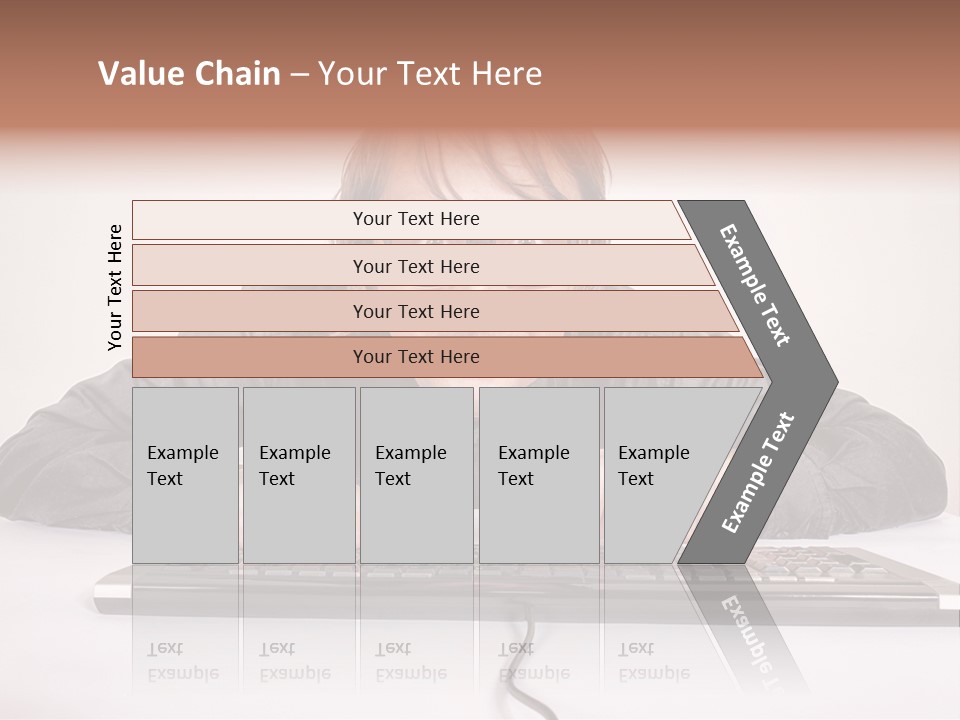 Value Chain – Your Text Here

Your Text Here

Your Text Here

Your Text Here

Your Text Here

Your Text Here

Example Text

Example Text

Example Text

Example Text

Example Text

Example Text

Example Text